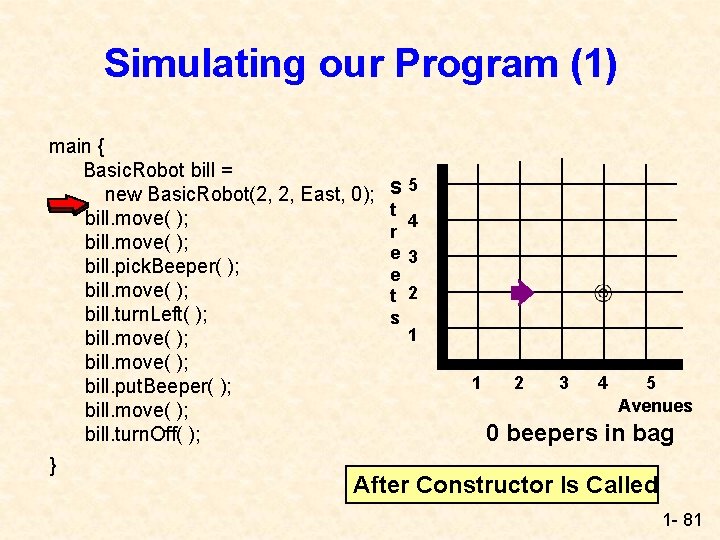 Simulating our Program (1)

main {
BasicRobot bill =
new BasicRobot(2, 2, East, 0);
bill.move( );
bill.move( );
bill.pickBeeper( );
bill.move( );
bill.turnLeft( );
bill.move( );
bill.move( );
bill.putBeeper( );
bill.move( );
bill.turnOff( );
}

Streets
5
4
3
2
1

1 2 3 4 5
Avenues

0 beepers in bag

After Constructor Is Called

1- 81